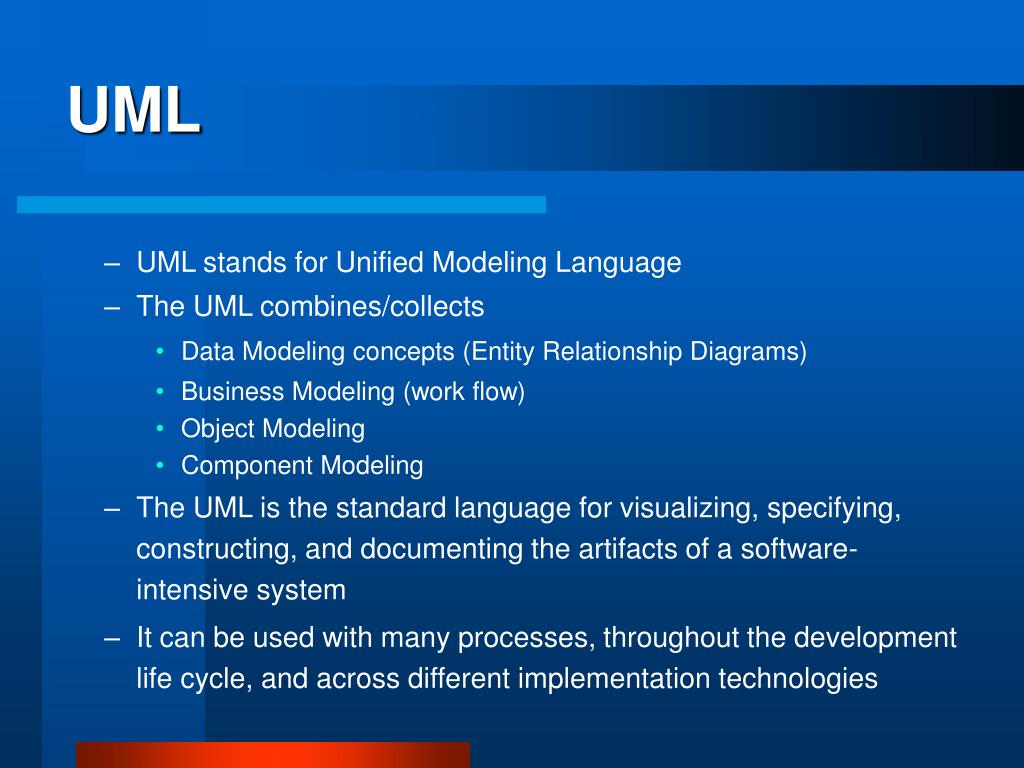 UML

– UML stands for Unified Modeling Language
– The UML combines/collects
• Data Modeling concepts (Entity Relationship Diagrams)
• Business Modeling (work flow)
• Object Modeling
• Component Modeling
– The UML is the standard language for visualizing, specifying, constructing, and documenting the artifacts of a software-intensive system
– It can be used with many processes, throughout the development life cycle, and across different implementation technologies